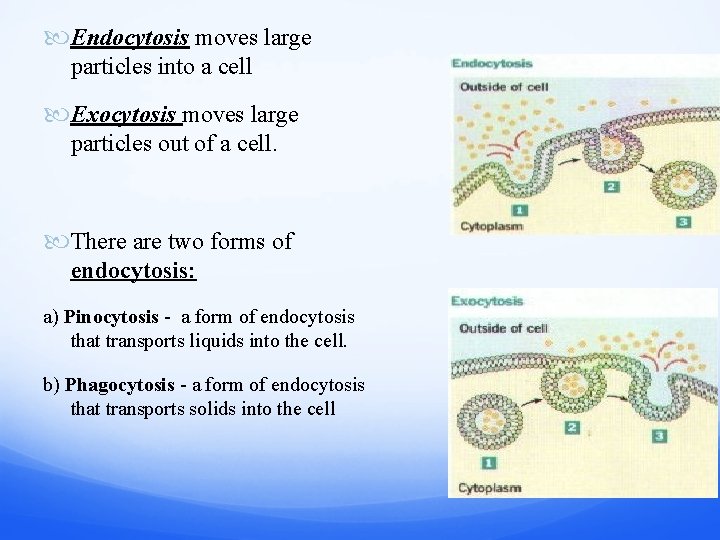 Endocytosis moves large particles into a cell

Exocytosis moves large particles out of a cell.

There are two forms of endocytosis:

a) Pinocytosis - a form of endocytosis that transports liquids into the cell.

b) Phagocytosis - a form of endocytosis that transports solids into the cell

Endocytosis
Outside of cell
1
2
3
Cytoplasm

Exocytosis
Outside of cell
1
2
3
Cytoplasm